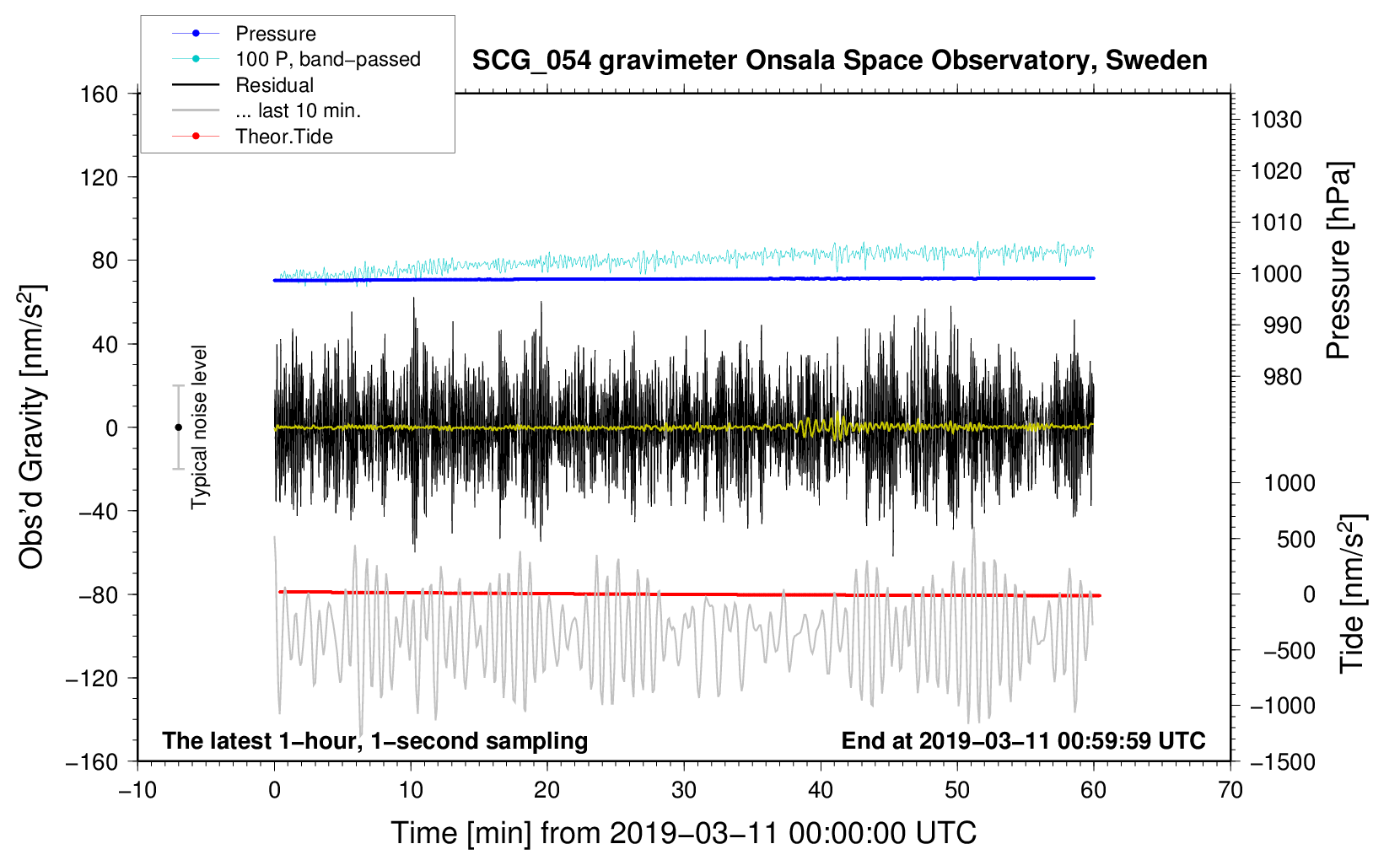 Pressure
100 P, band−passed
Residual
... last 10 min.
Theor.Tide

SCG_054 gravimeter Onsala Space Observatory, Sweden

160
120
80
40
0
−40
−80
−120
−160

Obs'd Gravity [nm/s$^2$]

Typical noise level

1030
1020
1010
1000
990
980

Pressure [hPa]

1000
500
0
−500
−1000
−1500

Tide [nm/s$^2$]

The latest 1−hour, 1−second sampling

End at 2019−03−11 00:59:59 UTC

−10
0
10
20
30
40
50
60
70

Time [min] from 2019−03−11 00:00:00 UTC